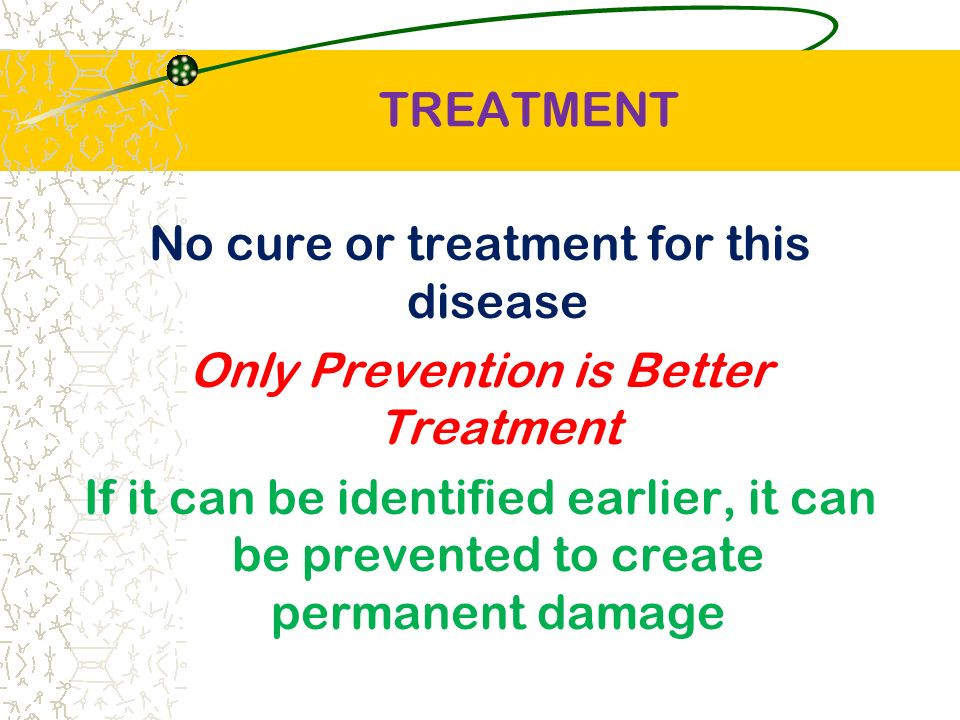 TREATMENT

No cure or treatment for this disease

Only Prevention is Better Treatment

If it can be identified earlier, it can be prevented to create permanent damage